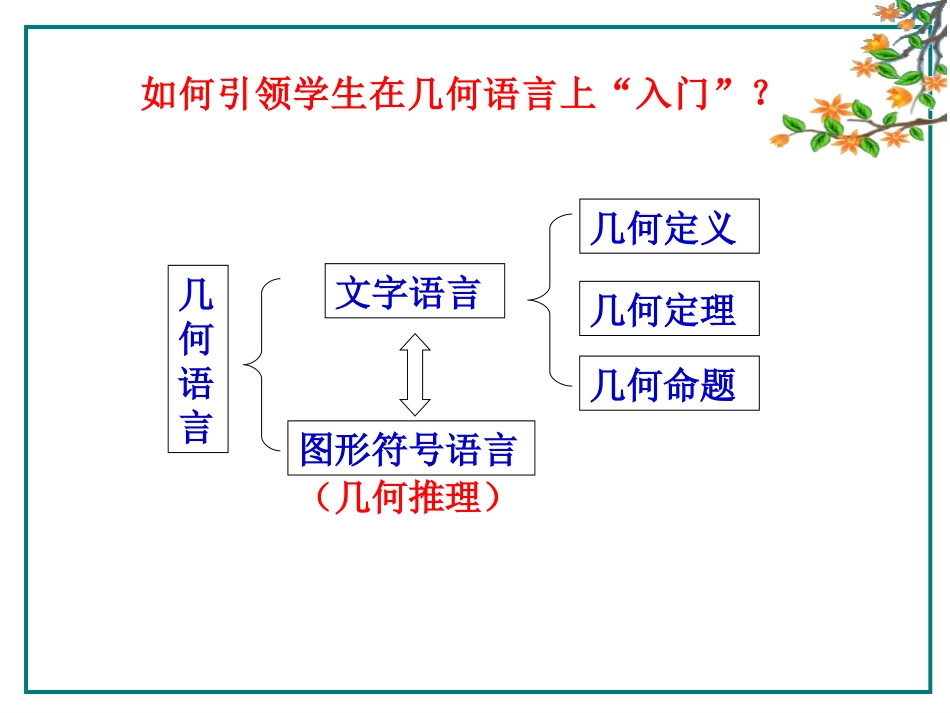 如何引领学生在几何语言上“入门”？

几何语言

文字语言

图形符号语言
（几何推理）

几何定义

几何定理

几何命题